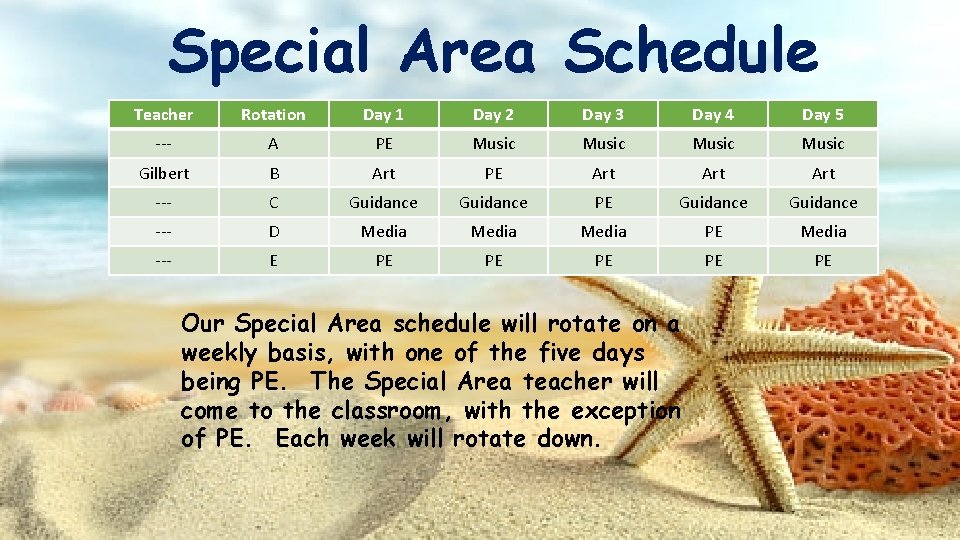 Special Area Schedule

| Teacher | Rotation | Day 1 | Day 2 | Day 3 | Day 4 | Day 5 |
|---|---|---|---|---|---|---|
| --- | A | PE | Music | Music | Music | Music |
| Gilbert | B | Art | PE | Art | Art | Art |
| --- | C | Guidance | Guidance | PE | Guidance | Guidance |
| --- | D | Media | Media | Media | PE | Media |
| --- | E | PE | PE | PE | PE | PE |

Our Special Area schedule will rotate on a weekly basis, with one of the five days being PE. The Special Area teacher will come to the classroom, with the exception of PE. Each week will rotate down.